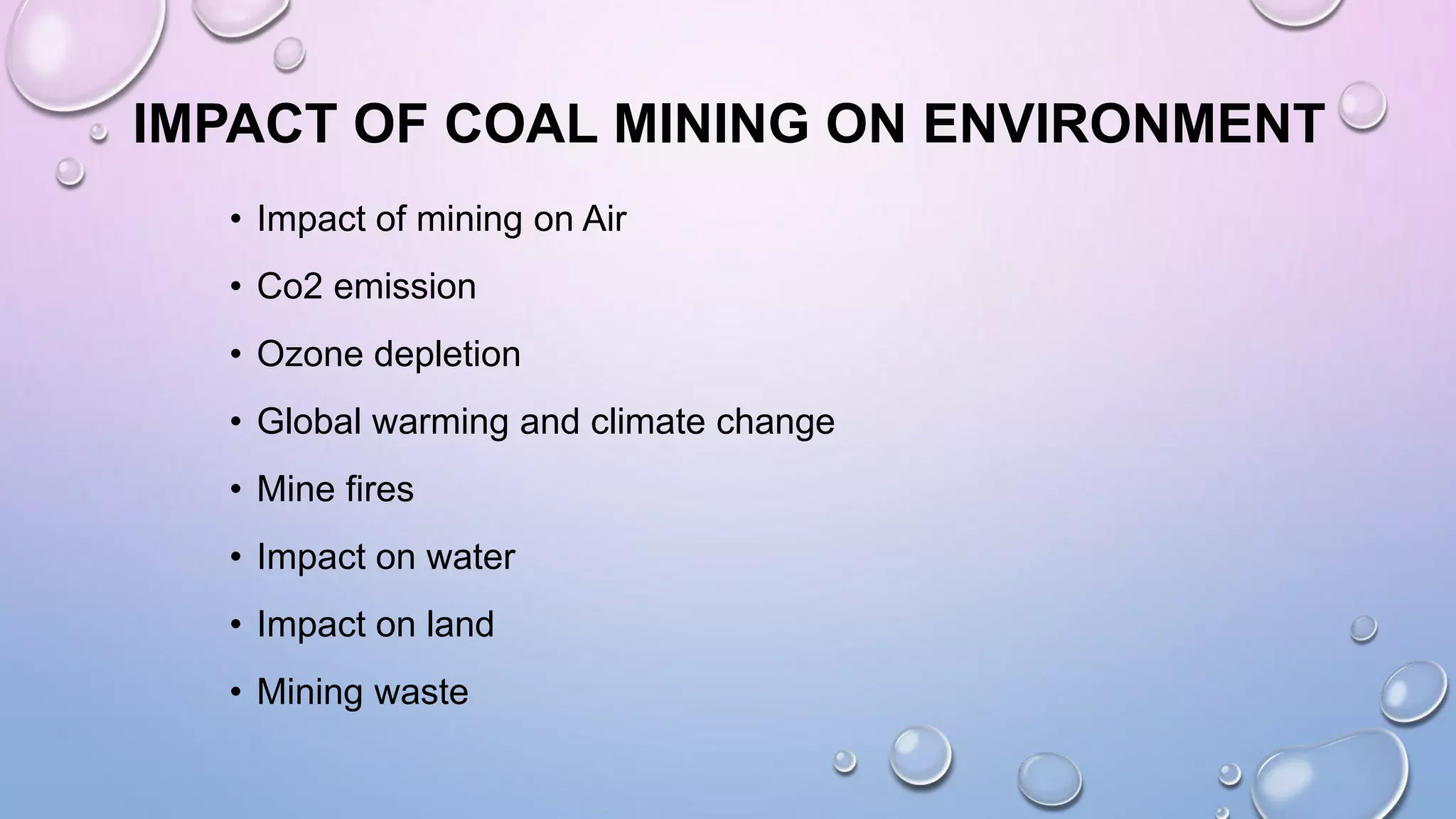 IMPACT OF COAL MINING ON ENVIRONMENT

• Impact of mining on Air
• Co2 emission
• Ozone depletion
• Global warming and climate change
• Mine fires
• Impact on water
• Impact on land
• Mining waste